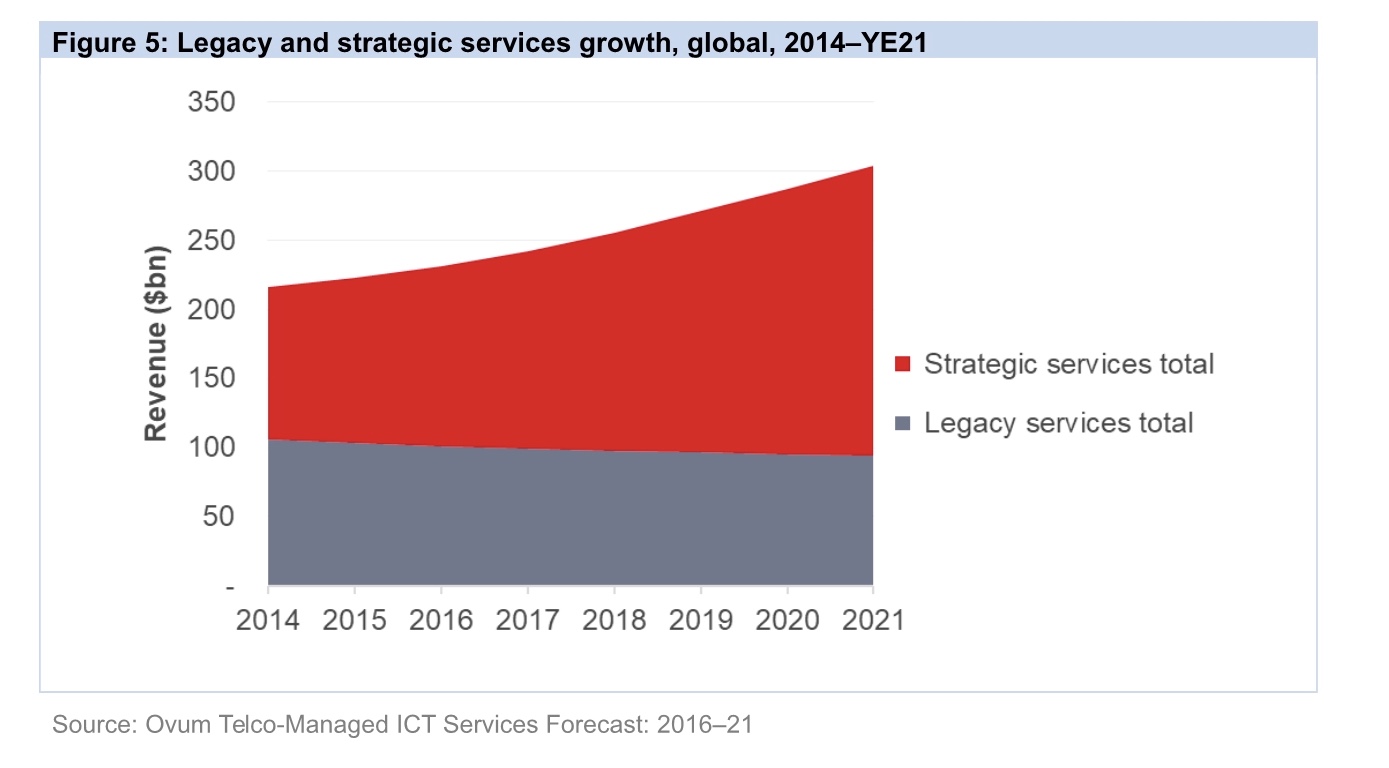 Figure 5: Legacy and strategic services growth, global, 2014–YE21

Revenue ($bn)

350
300
250
200
150
100
50
-

2014 2015 2016 2017 2018 2019 2020 2021

Strategic services total
Legacy services total

Source: Ovum Telco-Managed ICT Services Forecast: 2016–21